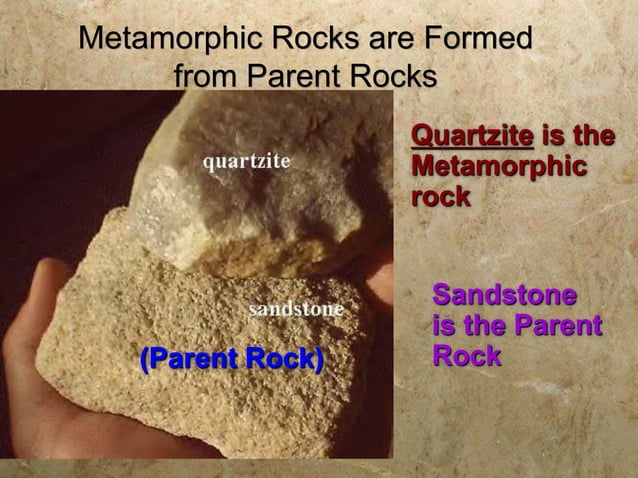 Metamorphic Rocks are Formed from Parent Rocks

quartzite

sandstone

(Parent Rock)

Quartzite is the Metamorphic rock

Sandstone is the Parent Rock